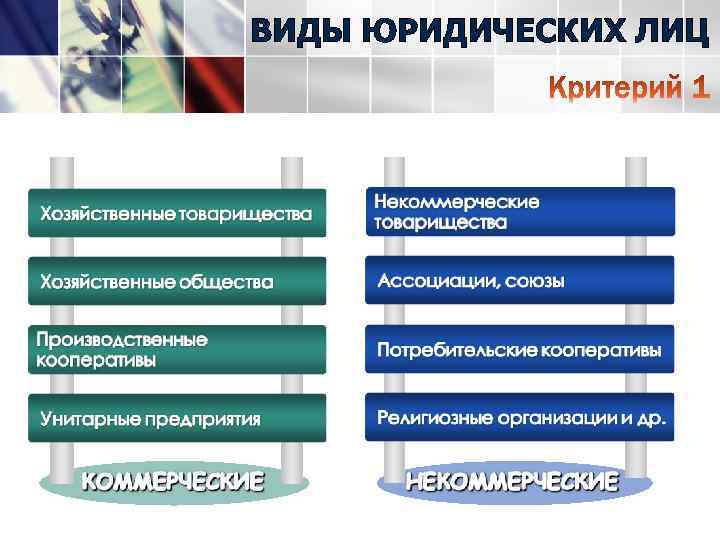 ВИДЫ ЮРИДИЧЕСКИХ ЛИЦ

Критерий 1

Хозяйственные товарищества

Хозяйственные общества

Производственные кооперативы

Унитарные предприятия

КОММЕРЧЕСКИЕ

Некоммерческие товарищества

Ассоциации, союзы

Потребительские кооперативы

Религиозные организации и др.

НЕКОММЕРЧЕСКИЕ